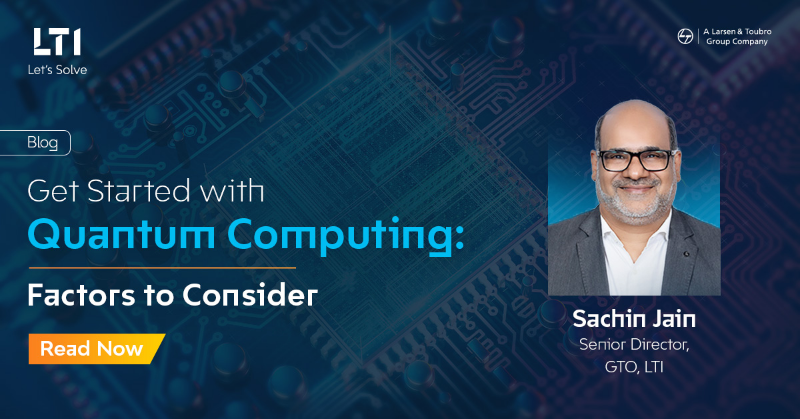 LTI
Let's Solve

A Larsen & Toubro Group Company

Blog

Get Started with
Quantum Computing:
Factors to Consider

Read Now

Sachin Jain
Senior Director, GTO, LTI